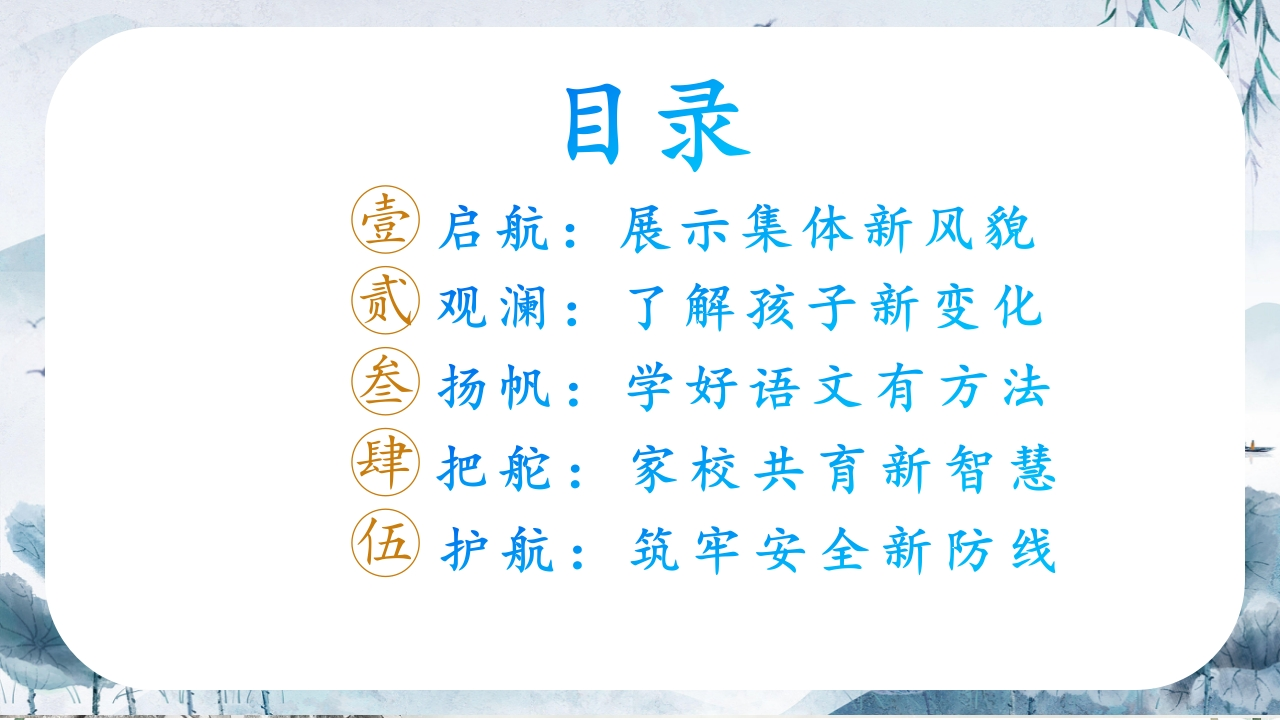 目录

壹 启航：展示集体新风貌

贰 观澜：了解孩子新变化

叁 扬帆：学好语文有方法

肆 把舵：家校共育新智慧

伍 护航：筑牢安全新防线